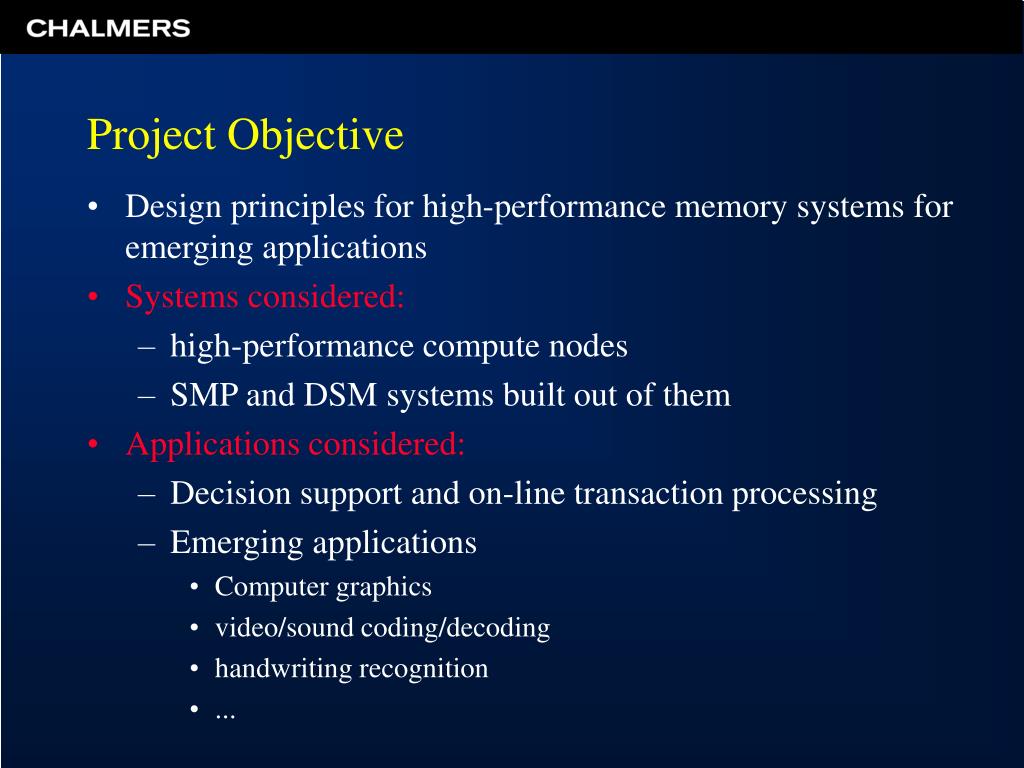 CHALMERS

Project Objective

• Design principles for high-performance memory systems for emerging applications
• Systems considered:
– high-performance compute nodes
– SMP and DSM systems built out of them
• Applications considered:
– Decision support and on-line transaction processing
– Emerging applications
• Computer graphics
• video/sound coding/decoding
• handwriting recognition
• ...